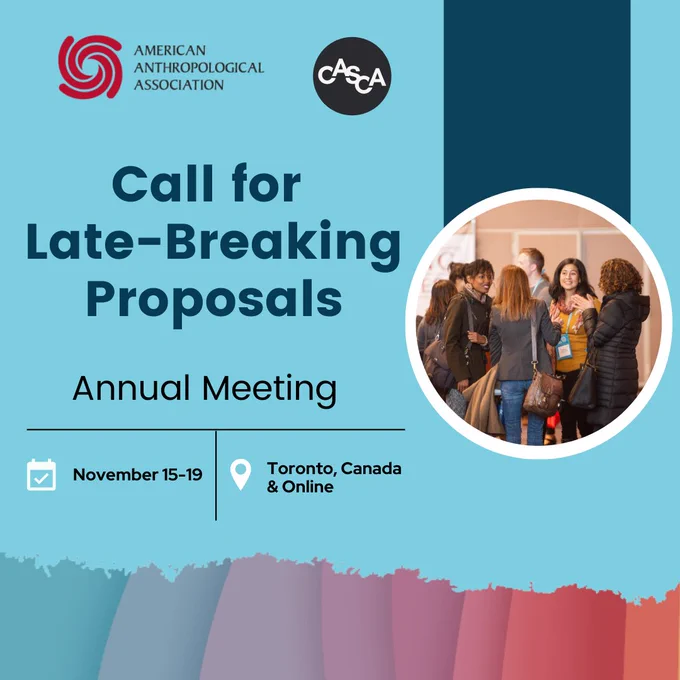 AMERICAN ANTHROPOLOGICAL ASSOCIATION

CASCA

Call for Late-Breaking Proposals

Annual Meeting

November 15-19

Toronto, Canada & Online